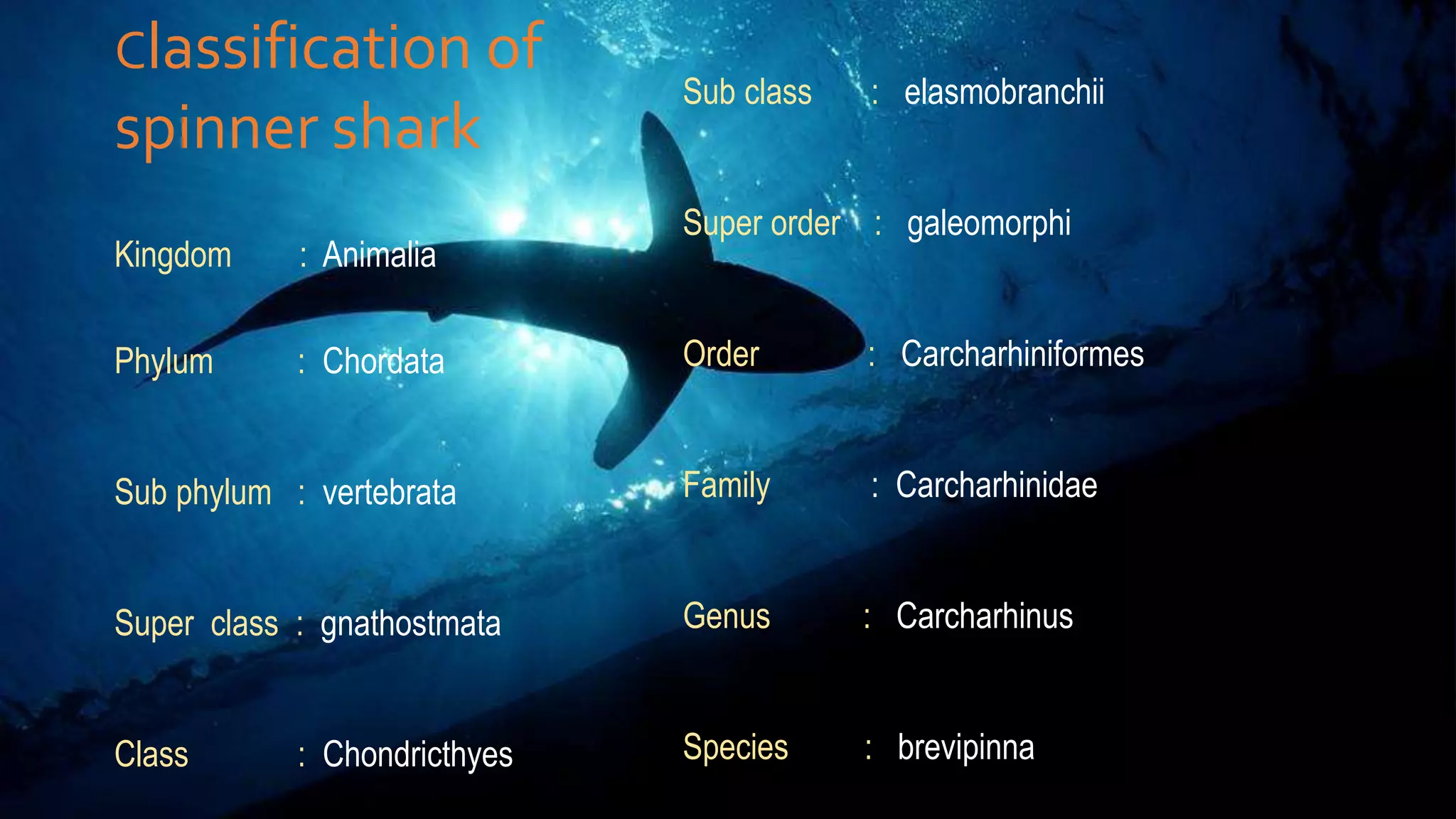 Classification of spinner shark

Kingdom : Animalia

Phylum : Chordata

Sub phylum : vertebrata

Super class : gnathostmata

Class : Chondricthyes

Sub class : elasmobranchii

Super order : galeomorphi

Order : Carcharhiniformes

Family : Carcharhinidae

Genus : Carcharhinus

Species : brevipinna